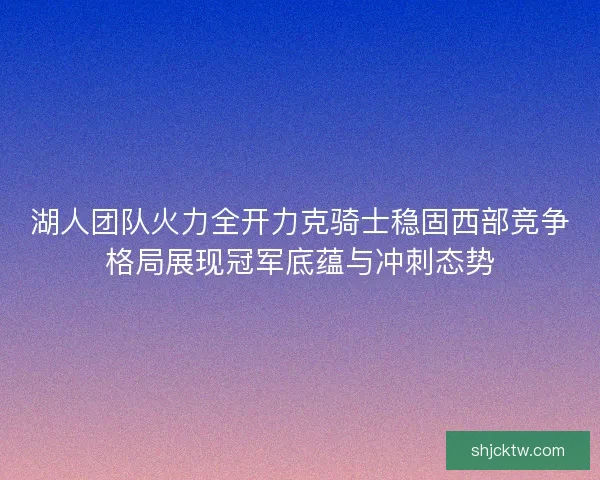 湖人团队火力全开力克骑士稳固西部竞争格局展现冠军底蕴与冲刺态势

shjcktw.com